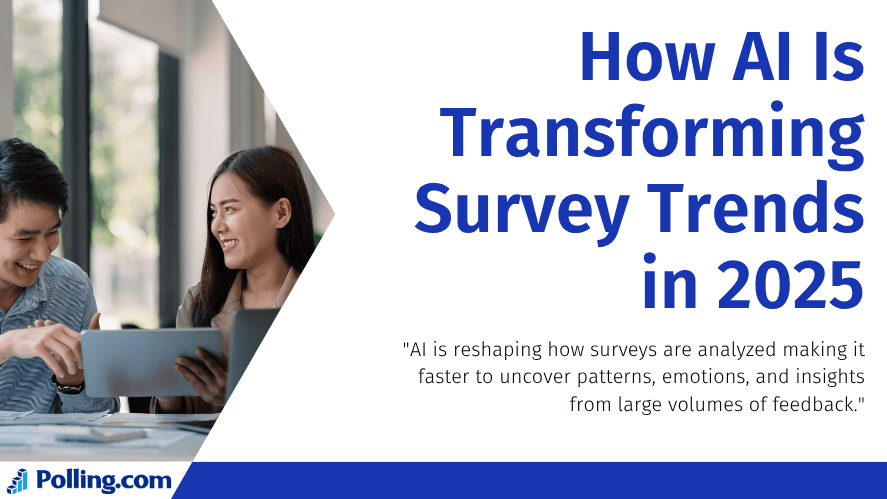 How AI Is Transforming Survey Trends in 2025

"AI is reshaping how surveys are analyzed making it faster to uncover patterns, emotions, and insights from large volumes of feedback."

Polling.com